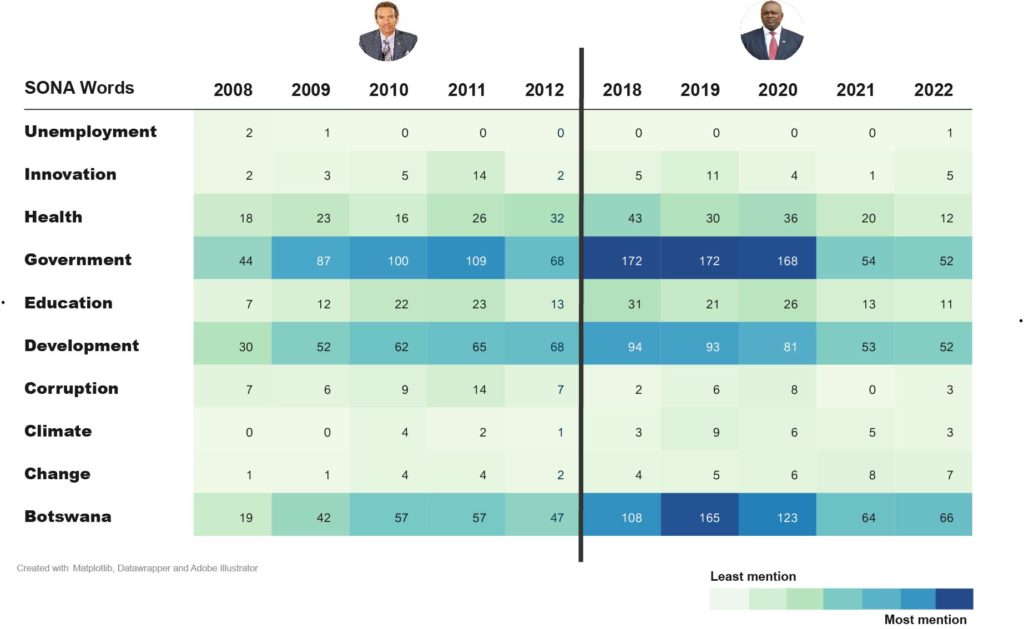 | SONA Words | 2008 | 2009 | 2010 | 2011 | 2012 | 2018 | 2019 | 2020 | 2021 | 2022 |
|---|---|---|---|---|---|---|---|---|---|---|
| Unemployment | 2 | 1 | 0 | 0 | 0 | 0 | 0 | 0 | 0 | 1 |
| Innovation | 2 | 3 | 5 | 14 | 2 | 5 | 11 | 4 | 1 | 5 |
| Health | 18 | 23 | 16 | 26 | 32 | 43 | 30 | 36 | 20 | 12 |
| Government | 44 | 87 | 100 | 109 | 68 | 172 | 172 | 168 | 54 | 52 |
| Education | 7 | 12 | 22 | 23 | 13 | 31 | 21 | 26 | 13 | 11 |
| Development | 30 | 52 | 62 | 65 | 68 | 94 | 93 | 81 | 53 | 52 |
| Corruption | 7 | 6 | 9 | 14 | 7 | 2 | 6 | 8 | 0 | 3 |
| Climate | 0 | 0 | 4 | 2 | 1 | 3 | 9 | 6 | 5 | 3 |
| Change | 1 | 1 | 4 | 4 | 2 | 4 | 5 | 6 | 8 | 7 |
| Botswana | 19 | 42 | 57 | 57 | 47 | 108 | 165 | 123 | 64 | 66 |

Created with Matplotlib, Datawrapper and Adobe Illustrator

Least mention

Most mention